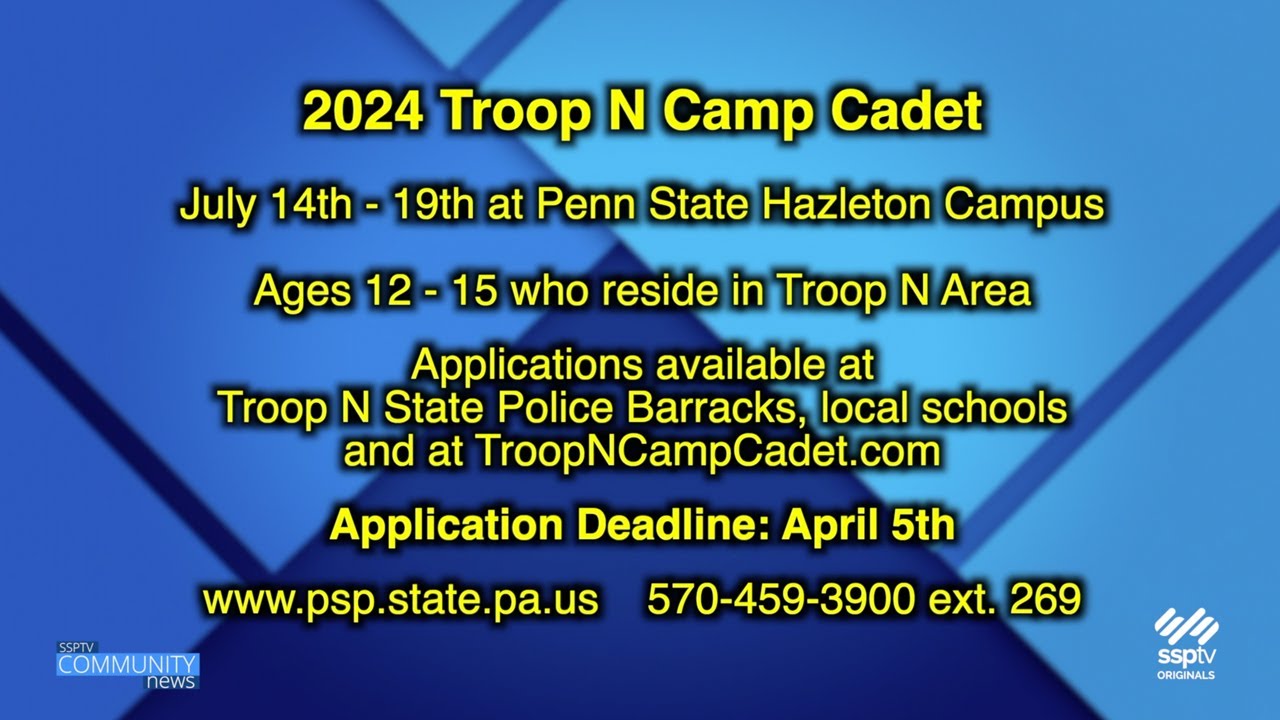 2024 Troop N Camp Cadet

July 14th - 19th at Penn State Hazleton Campus

Ages 12 - 15 who reside in Troop N Area

Applications available at Troop N State Police Barracks, local schools and at TroopNCampCadet.com

Application Deadline: April 5th

www.psp.state.pa.us 570-459-3900 ext. 269

SSPTV COMMUNITY news

ssptv ORIGINALS